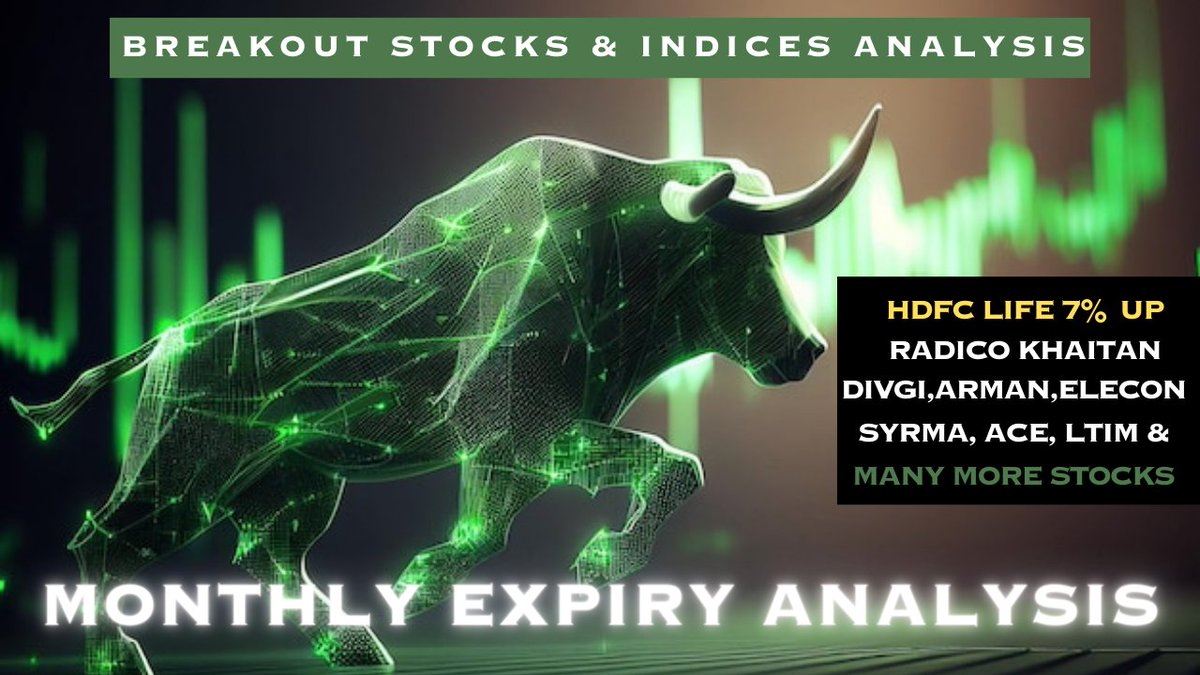 BREAKOUT STOCKS & INDICES ANALYSIS

HDFC LIFE 7% UP
RADICO KHAITAN
DIVGI,ARMAN,ELECON
SYRMA, ACE, LTIM &
MANY MORE STOCKS

MONTHLY EXPIRY ANALYSIS